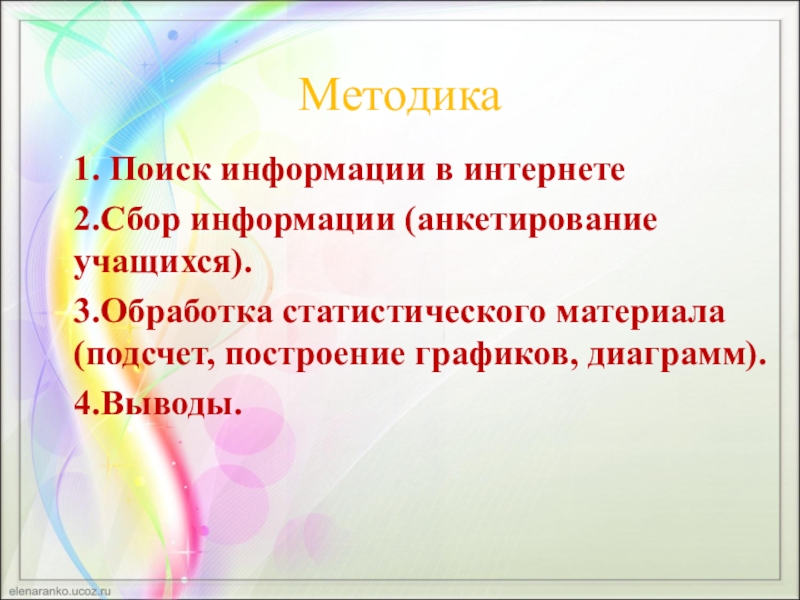 Методика

1. Поиск информации в интернете

2.Сбор информации (анкетирование учащихся).

3.Обработка статистического материала (подсчет, построение графиков, диаграмм).

4.Выводы.

elenaranko.ucoz.ru